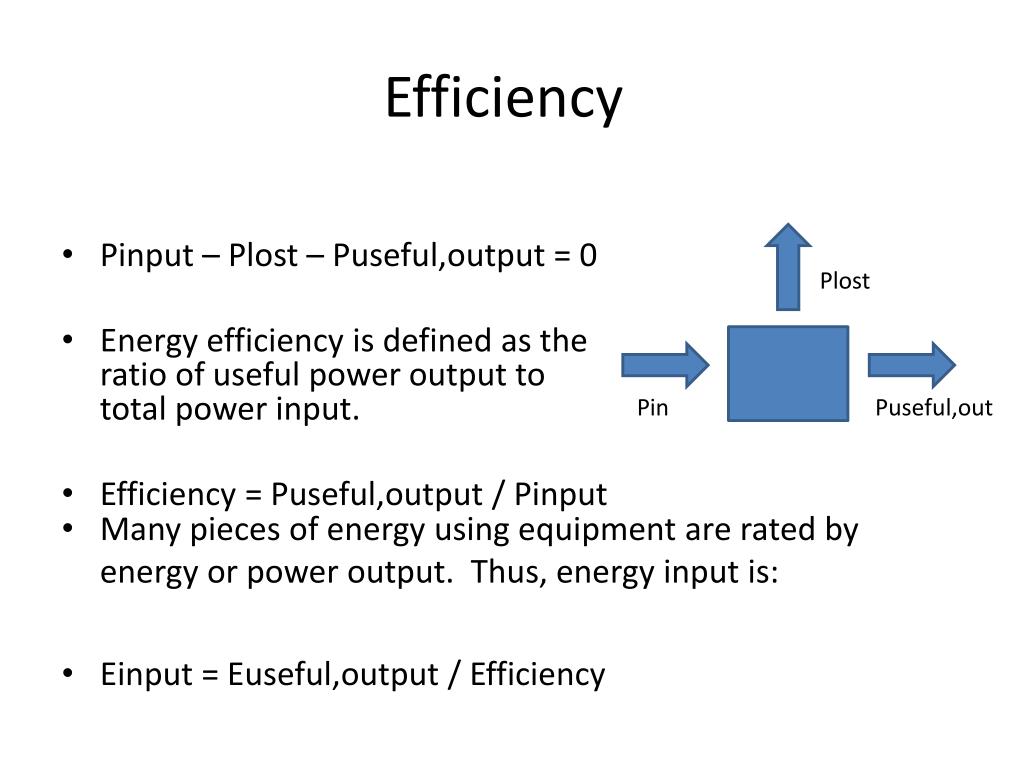 Efficiency

• Pinput – Plost – Puseful,output = 0

• Energy efficiency is defined as the ratio of useful power output to total power input.

• Efficiency = Puseful,output / Pinput
• Many pieces of energy using equipment are rated by energy or power output. Thus, energy input is:

• Einput = Euseful,output / Efficiency

Plost
Pin
Puseful,out